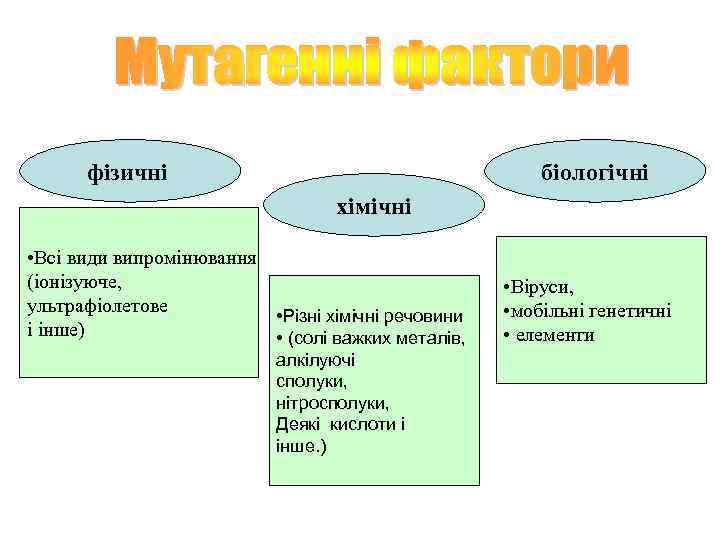 Мутагенні фактори

фізичні

•Всі види випромінювання (іонізуюче, ультрафіолетове і інше)

хімічні

•Різні хімічні речовини
• (солі важких металів, алкілуючі сполуки, нітросполуки, Деякі кислоти і інше.)

біологічні

•Віруси,
•мобільні генетичні
• елементи